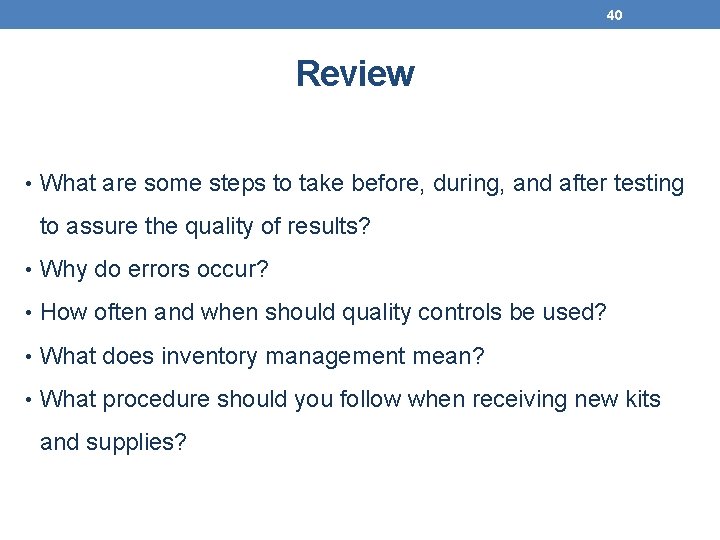 40

Review

• What are some steps to take before, during, and after testing to assure the quality of results?
• Why do errors occur?
• How often and when should quality controls be used?
• What does inventory management mean?
• What procedure should you follow when receiving new kits and supplies?